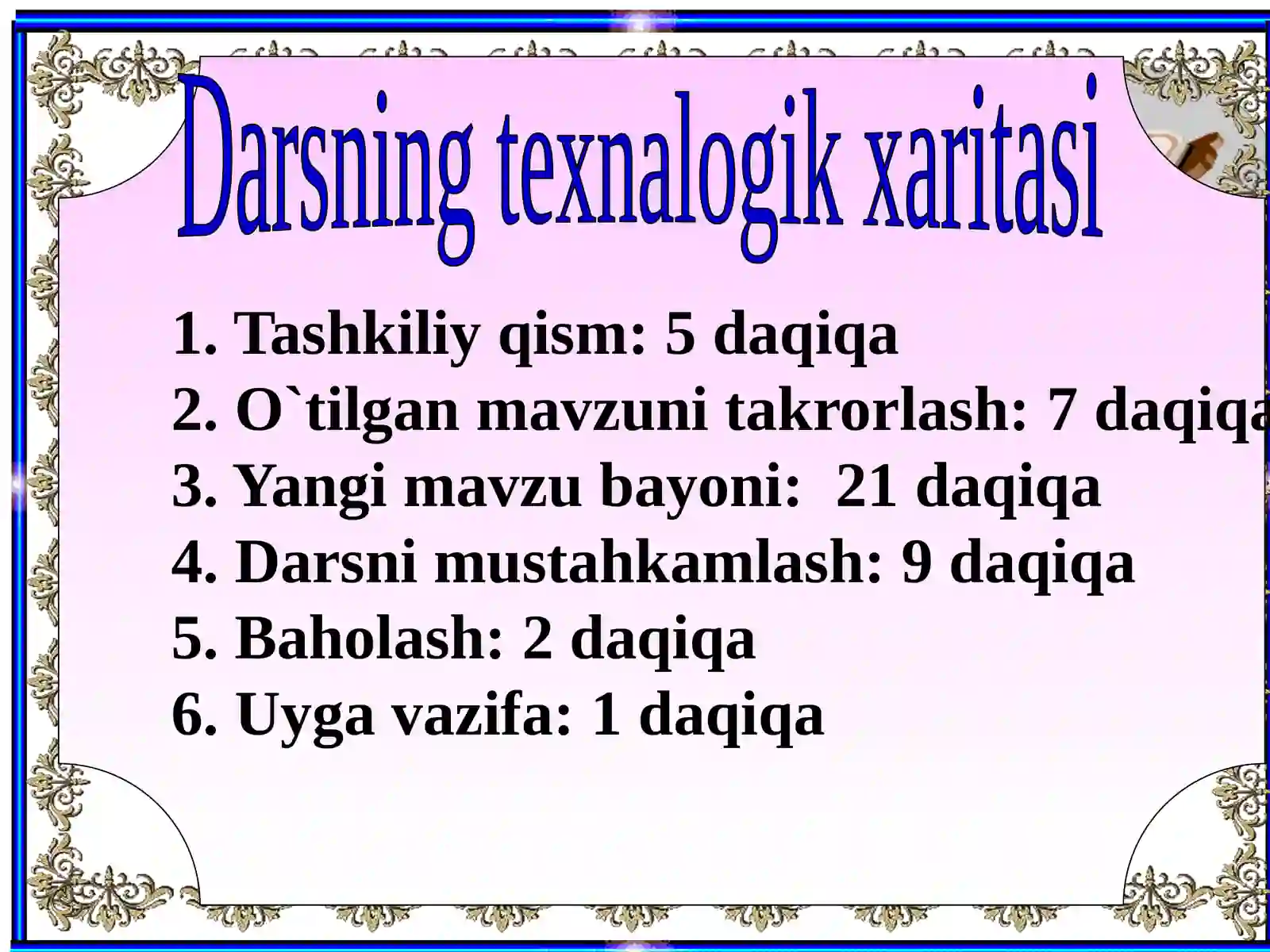 Darsning texnalogik xaritasi

1. Tashkiliy qism: 5 daqiqa
2. O`tilgan mavzuni takrorlash: 7 daqiqa
3. Yangi mavzu bayoni: 21 daqiqa
4. Darsni mustahkamlash: 9 daqiqa
5. Baholash: 2 daqiqa
6. Uyga vazifa: 1 daqiqa